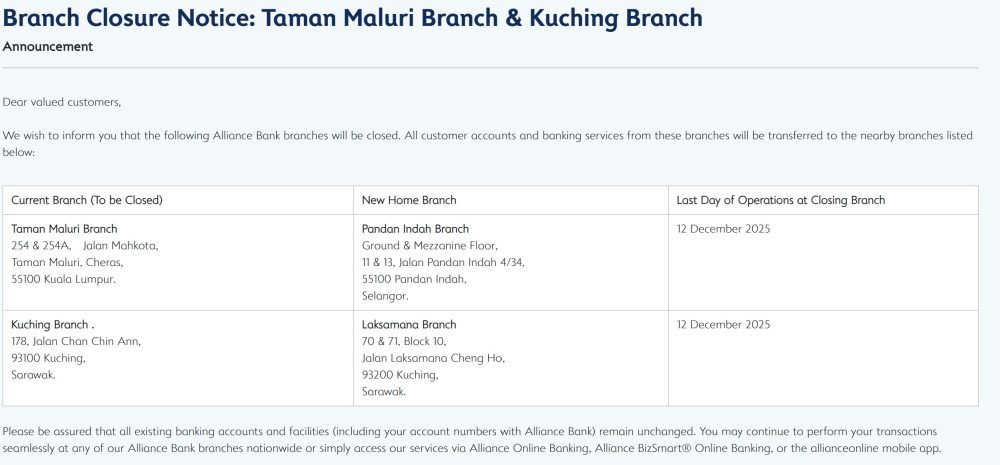 Branch Closure Notice: Taman Maluri Branch & Kuching Branch
Announcement

Dear valued customers,

We wish to inform you that the following Alliance Bank branches will be closed. All customer accounts and banking services from these branches will be transferred to the nearby branches listed below:

| Current Branch (To be Closed) | New Home Branch | Last Day of Operations at Closing Branch |
|---|---|---|
| Taman Maluri Branch 254 & 254A, Jalan Mahkota, Taman Maluri, Cheras, 55100 Kuala Lumpur. | Pandan Indah Branch Ground & Mezzanine Floor, 11 & 13, Jalan Pandan Indah 4/34, 55100 Pandan Indah, Selangor. | 12 December 2025 |
| Kuching Branch . 178, Jalan Chan Chin Ann, 93100 Kuching, Sarawak. | Laksamana Branch 70 & 71, Block 10, Jalan Laksamana Cheng Ho, 93200 Kuching, Sarawak. | 12 December 2025 |

Please be assured that all existing banking accounts and facilities (including your account numbers with Alliance Bank) remain unchanged. You may continue to perform your transactions seamlessly at any of our Alliance Bank branches nationwide or simply access our services via Alliance Online Banking, Alliance BizSmart® Online Banking, or the allianceonline mobile app.